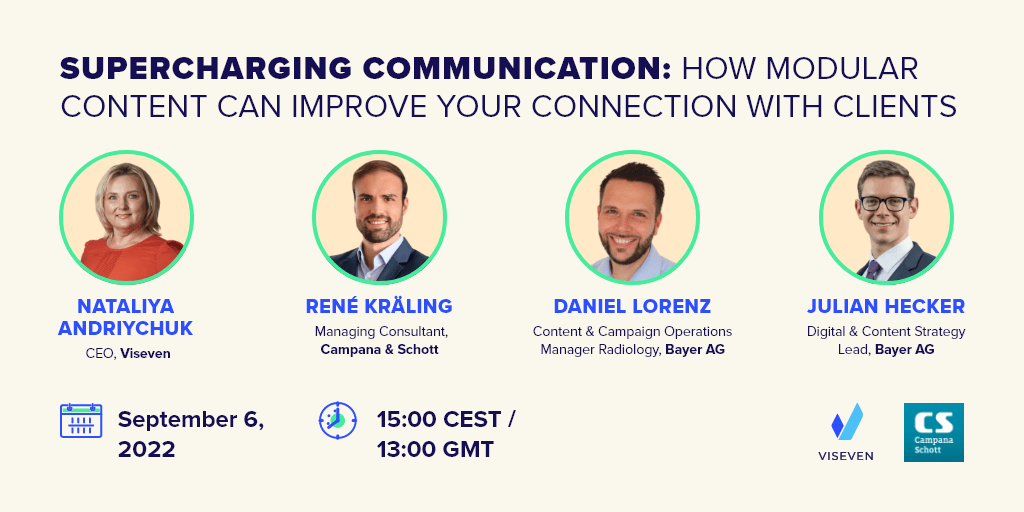 SUPERCHARGING COMMUNICATION: HOW MODULAR CONTENT CAN IMPROVE YOUR CONNECTION WITH CLIENTS

NATALIYA ANDRIYCHUK
CEO, Viseven

RENÉ KRÄLING
Managing Consultant, Campana & Schott

DANIEL LORENZ
Content & Campaign Operations Manager Radiology, Bayer AG

JULIAN HECKER
Digital & Content Strategy Lead, Bayer AG

September 6, 2022

15:00 CEST / 13:00 GMT

VISEVEN

CS
Campana Schott